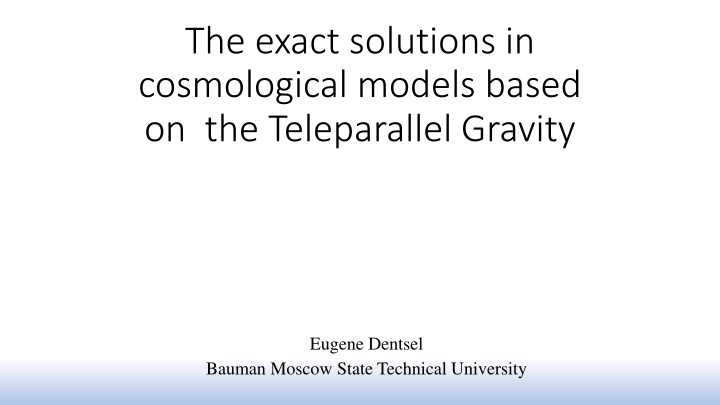 The exact solutions in cosmological models based on the Teleparallel Gravity

Eugene Dentsel
Bauman Moscow State Technical University